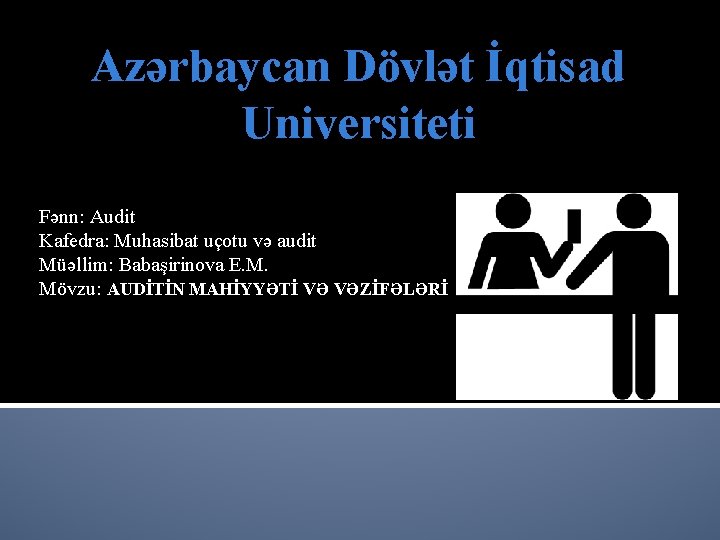 Azərbaycan Dövlət İqtisad Universiteti

Fənn: Audit
Kafedra: Muhasibat uçotu və audit
Müəllim: Babaşirinova E.M.
Mövzu: AUDİTİN MAHİYYƏTİ VƏ VƏZİFƏLƏRİ